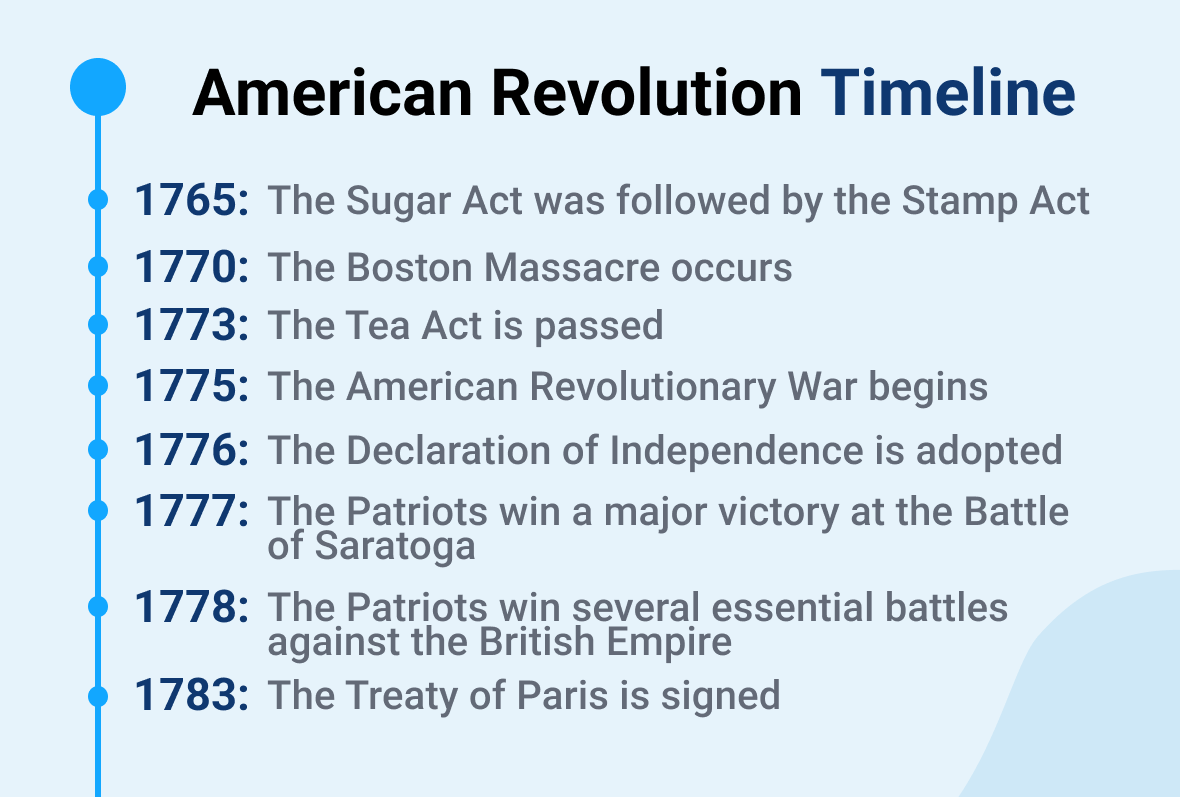 American Revolution Timeline

1765: The Sugar Act was followed by the Stamp Act

1770: The Boston Massacre occurs

1773: The Tea Act is passed

1775: The American Revolutionary War begins

1776: The Declaration of Independence is adopted

1777: The Patriots win a major victory at the Battle of Saratoga

1778: The Patriots win several essential battles against the British Empire

1783: The Treaty of Paris is signed